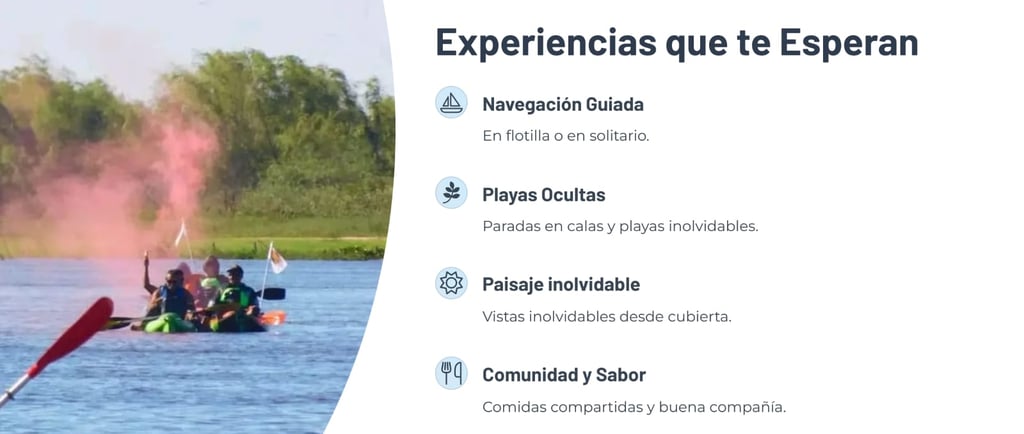 Experiencias que te Esperan

Navegación Guiada

En flotilla o en solitario.

Playas Ocultas

Paradas en calas y playas inolvidables.

Paisaje inolvidable

Vistas inolvidables desde cubierta.

Comunidad y Sabor

Comidas compartidas y buena compañía.